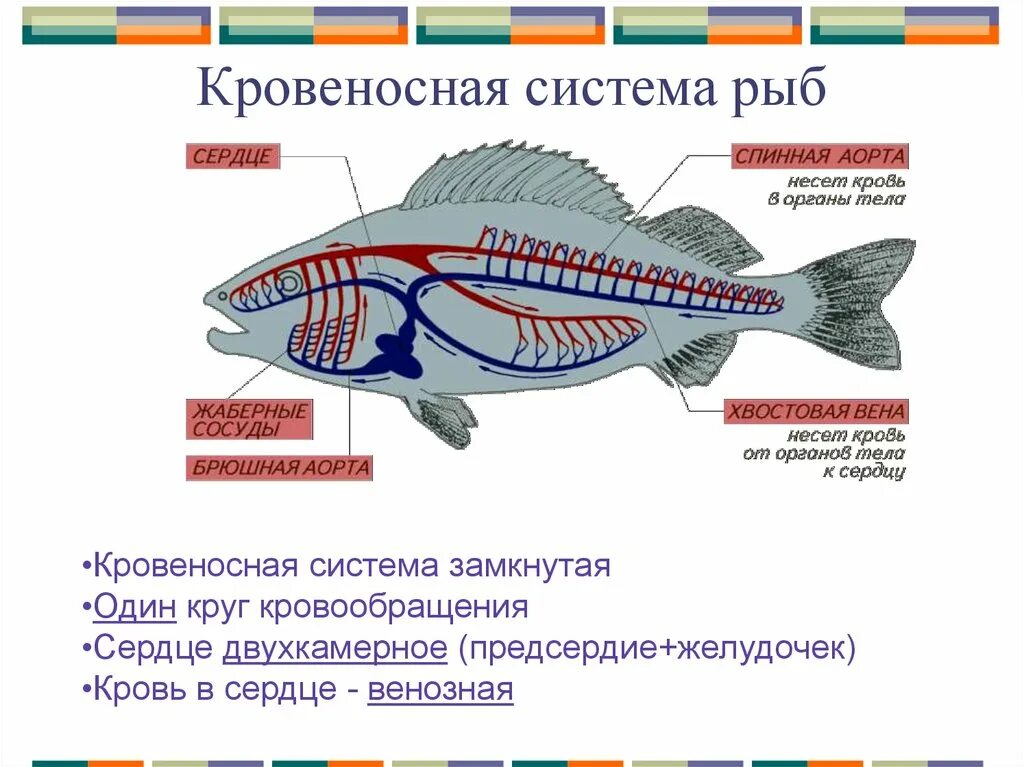 Кровеносная система рыб

СЕРДЦЕ

СПИННАЯ АОРТА
несет кровь в органы тела

ЖАБЕРНЫЕ СОСУДЫ

БРЮШНАЯ АОРТА

ХВОСТОВАЯ ВЕНА
несет кровь от органов тела к сердцу

•Кровеносная система замкнутая
•Один круг кровообращения
•Сердце двухкамерное (предсердие+желудочек)
•Кровь в сердце - венозная